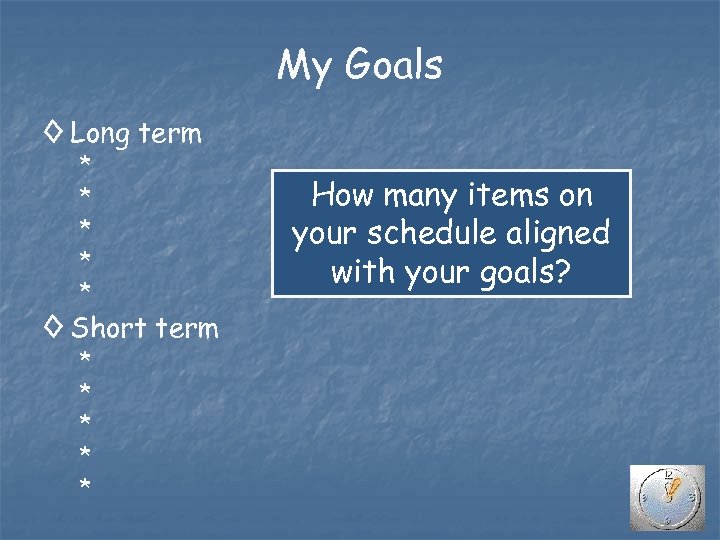 My Goals

◊ Long term
*
*
*
*
*

◊ Short term
*
*
*
*
*

How many items on your schedule aligned with your goals?